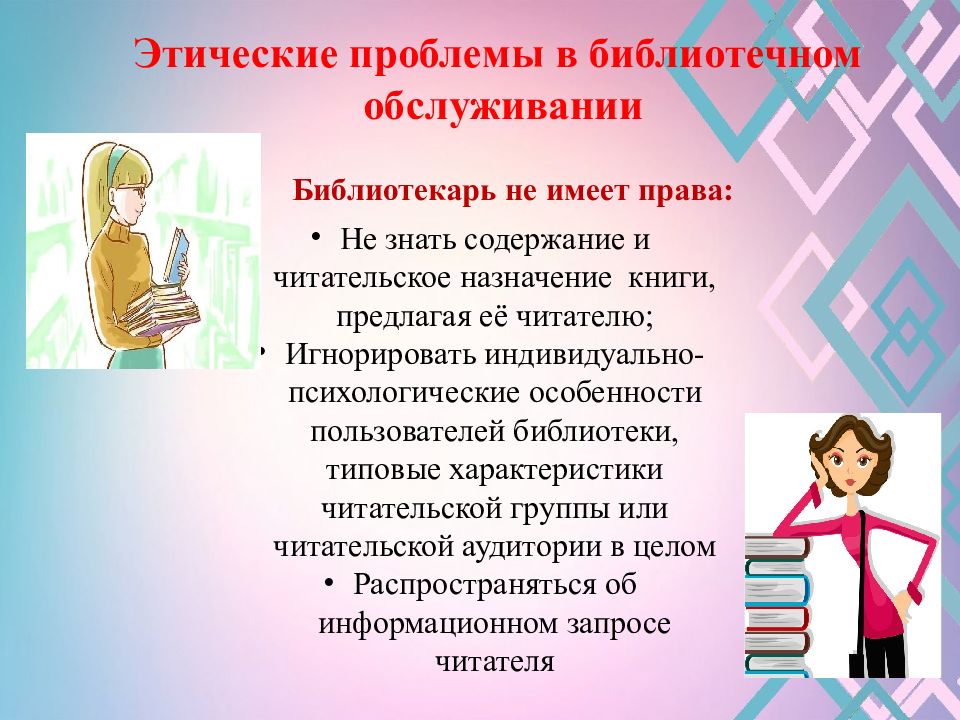 Этические проблемы в библиотечном обслуживании

Библиотекарь не имеет права:

• Не знать содержание и читательское назначение книги, предлагая её читателю;
• Игнорировать индивидуально-психологические особенности пользователей библиотеки, типовые характеристики читательской группы или читательской аудитории в целом
• Распространяться об информационном запросе читателя